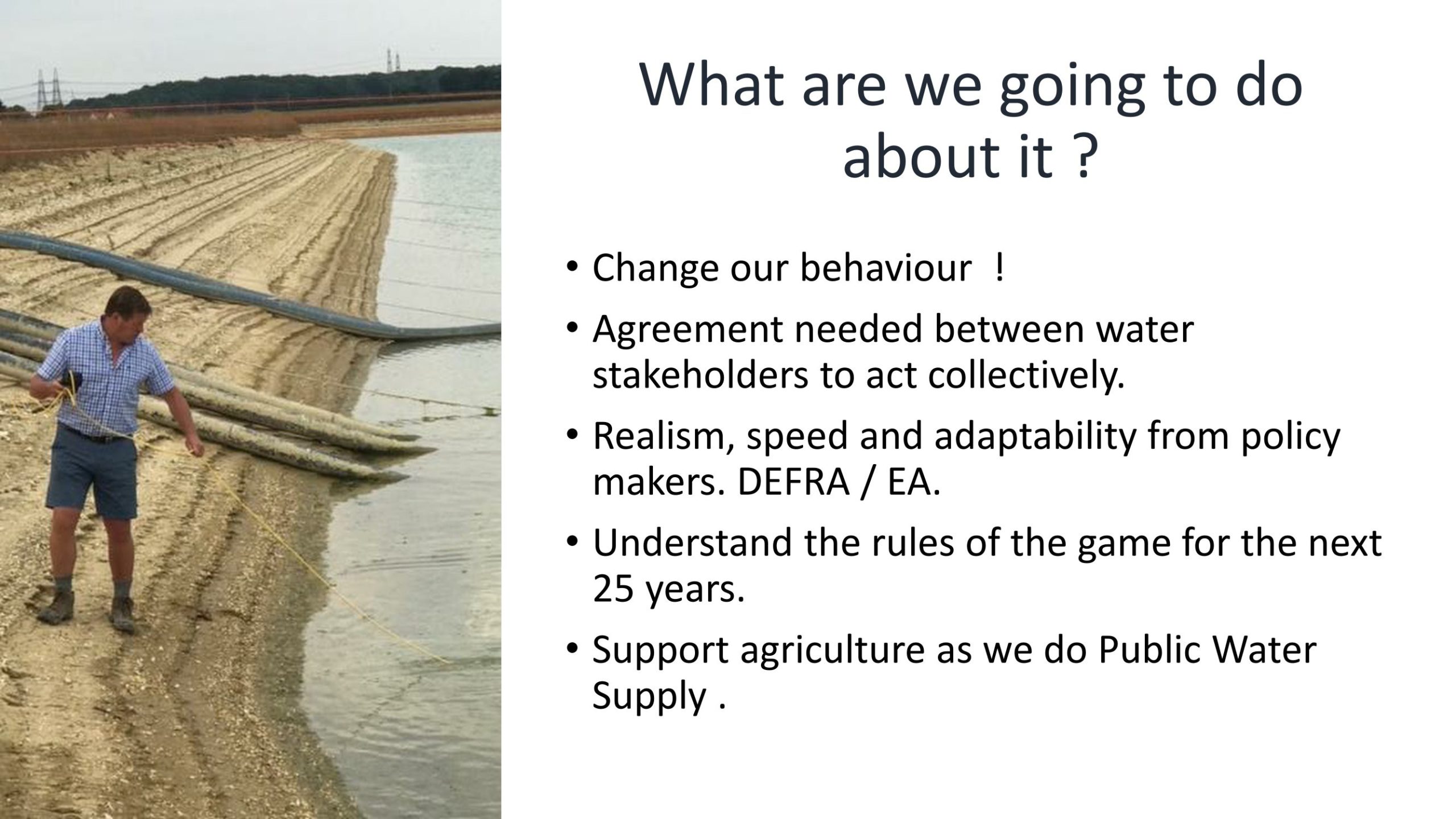 What are we going to do about it ?

• Change our behaviour !
• Agreement needed between water stakeholders to act collectively.
• Realism, speed and adaptability from policy makers. DEFRA / EA.
• Understand the rules of the game for the next 25 years.
• Support agriculture as we do Public Water Supply .